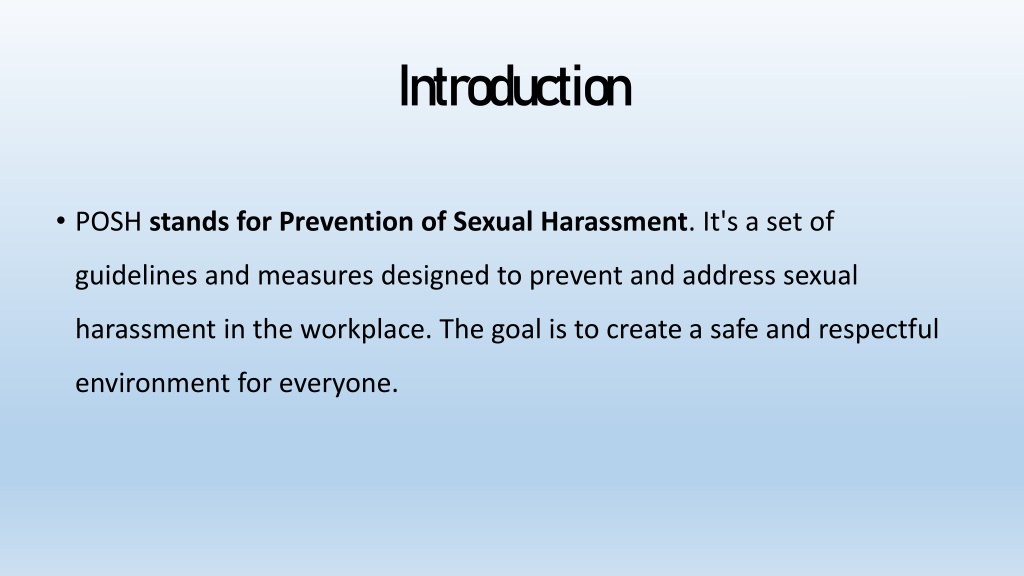 Introduction

• POSH stands for Prevention of Sexual Harassment. It's a set of guidelines and measures designed to prevent and address sexual harassment in the workplace. The goal is to create a safe and respectful environment for everyone.